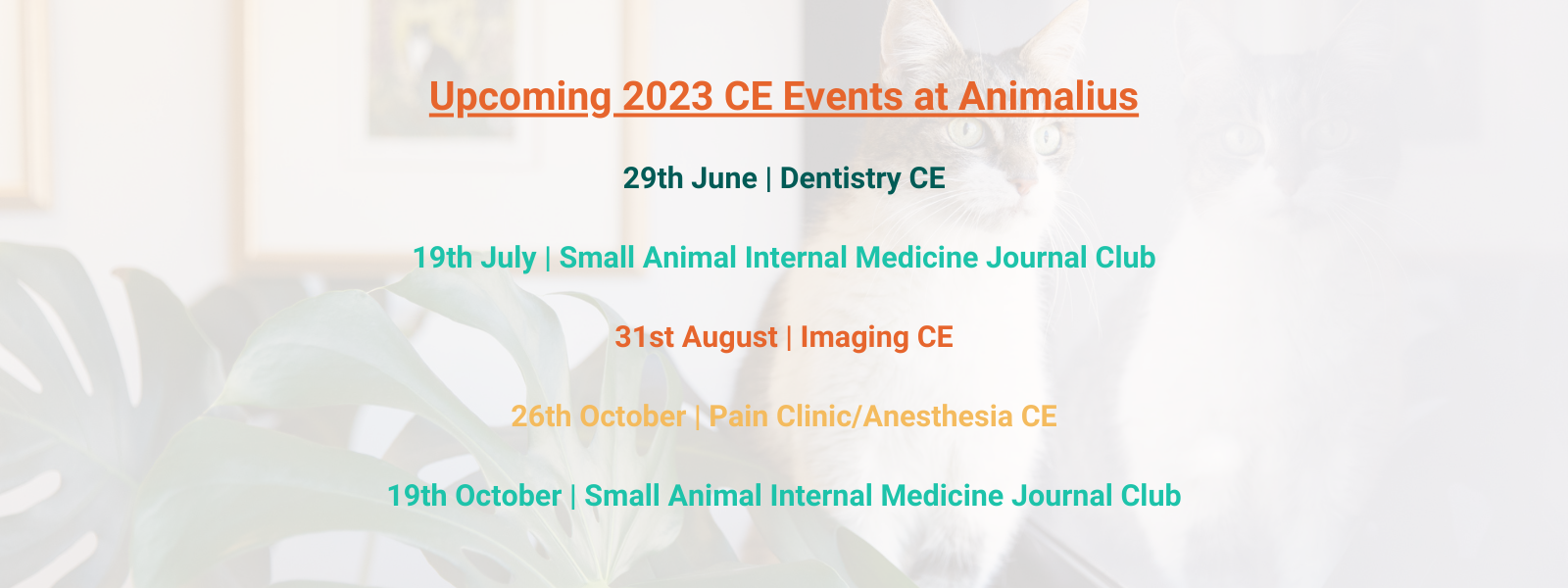 Upcoming 2023 CE Events at Animalius

29th June | Dentistry CE

19th July | Small Animal Internal Medicine Journal Club

31st August | Imaging CE

26th October | Pain Clinic/Anesthesia CE

19th October | Small Animal Internal Medicine Journal Club